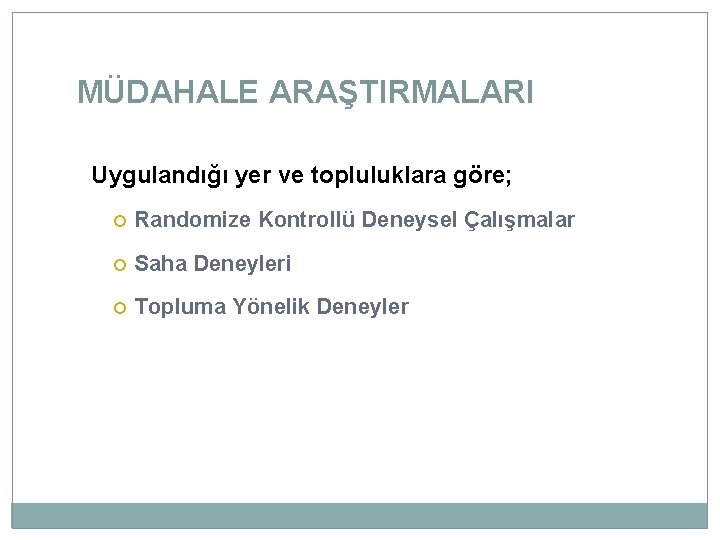 MÜDAHALE ARAŞTIRMALARI

Uygulandığı yer ve topluluklara göre;

Randomize Kontrollü Deneysel Çalışmalar

Saha Deneyleri

Topluma Yönelik Deneyler